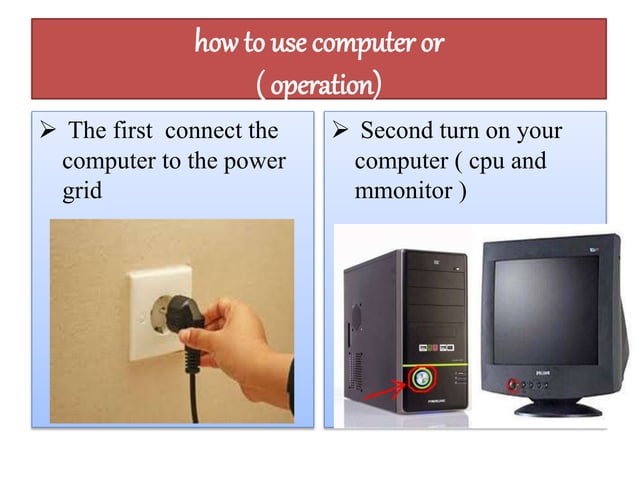 how to use computer or ( operation)

➢ The first connect the computer to the power grid

➢ Second turn on your computer ( cpu and mmonitor )